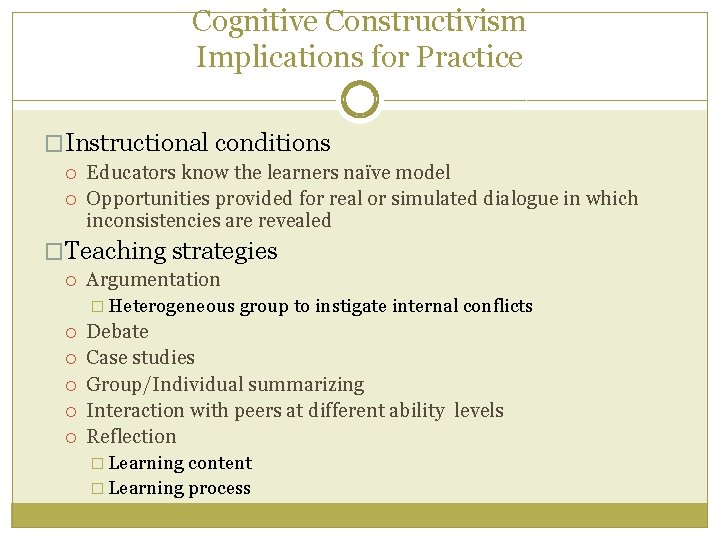 Cognitive Constructivism
Implications for Practice

Instructional conditions
Educators know the learners naïve model
Opportunities provided for real or simulated dialogue in which inconsistencies are revealed

Teaching strategies
Argumentation
Heterogeneous group to instigate internal conflicts
Debate
Case studies
Group/Individual summarizing
Interaction with peers at different ability levels
Reflection
Learning content
Learning process